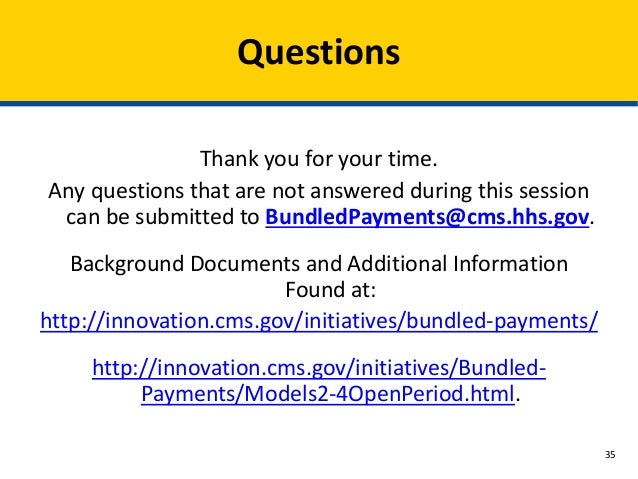 Questions

Thank you for your time.

Any questions that are not answered during this session can be submitted to BundledPayments@cms.hhs.gov.

Background Documents and Additional Information Found at:

http://innovation.cms.gov/initiatives/bundled-payments/

http://innovation.cms.gov/initiatives/Bundled-Payments/Models2-4OpenPeriod.html.

35